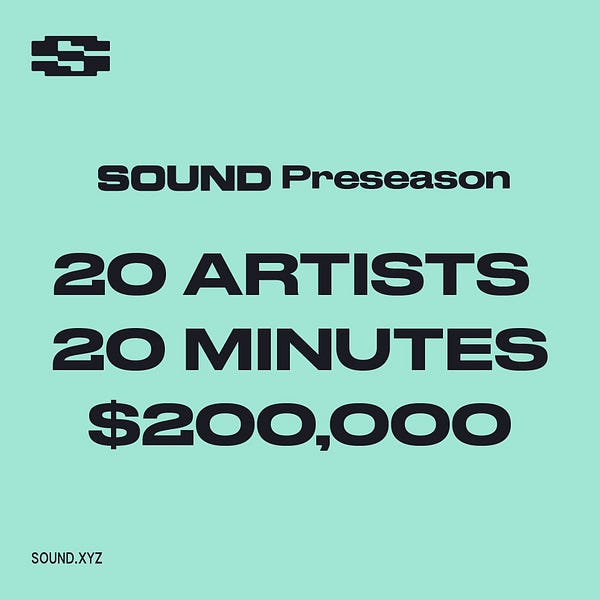 SOUND Preseason

20 ARTISTS
20 MINUTES
$200,000

SOUND.XYZ